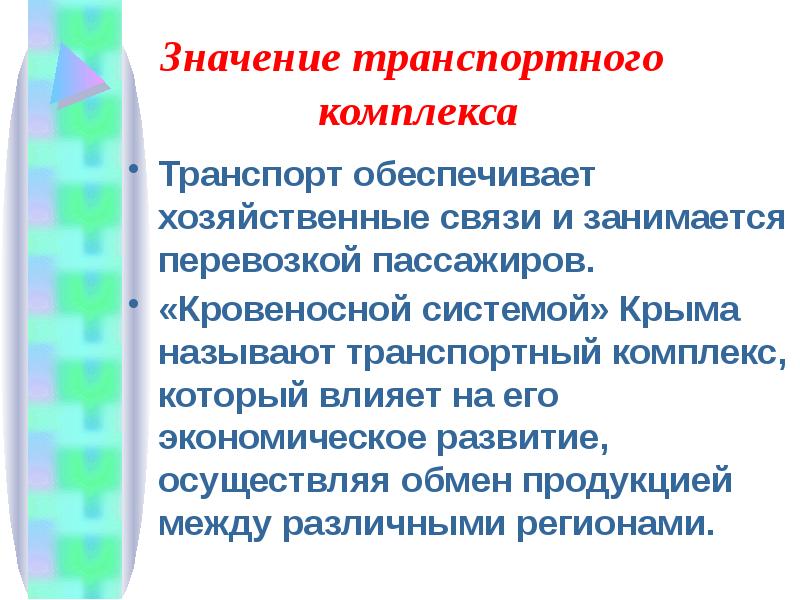 Значение транспортного комплекса

• Транспорт обеспечивает хозяйственные связи и занимается перевозкой пассажиров.

• «Кровеносной системой» Крыма называют транспортный комплекс, который влияет на его экономическое развитие, осуществляя обмен продукцией между различными регионами.